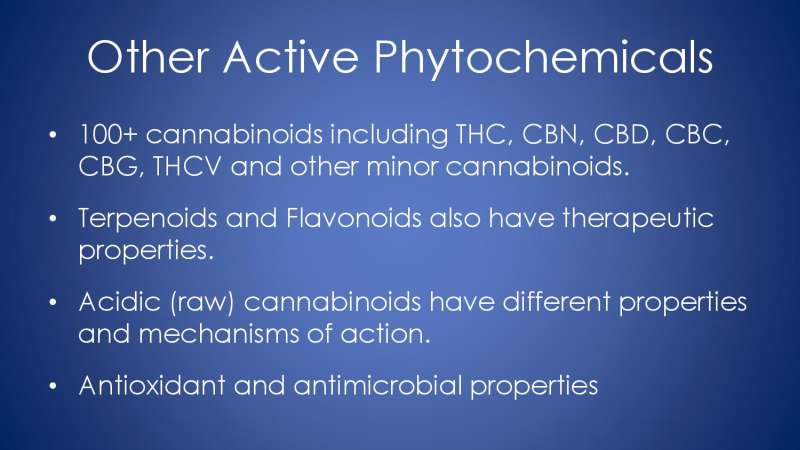 Other Active Phytochemicals

• 100+ cannabinoids including THC, CBN, CBD, CBC, CBG, THCV and other minor cannabinoids.

• Terpenoids and Flavonoids also have therapeutic properties.

• Acidic (raw) cannabinoids have different properties and mechanisms of action.

• Antioxidant and antimicrobial properties